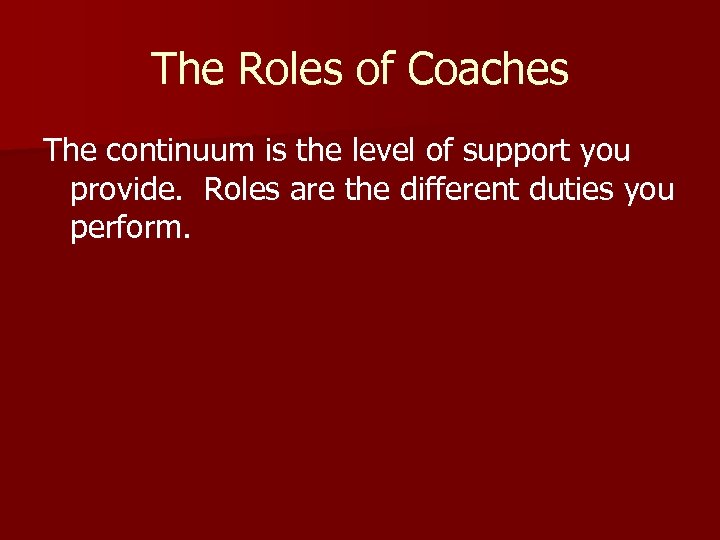 The Roles of Coaches

The continuum is the level of support you provide.  Roles are the different duties you perform.